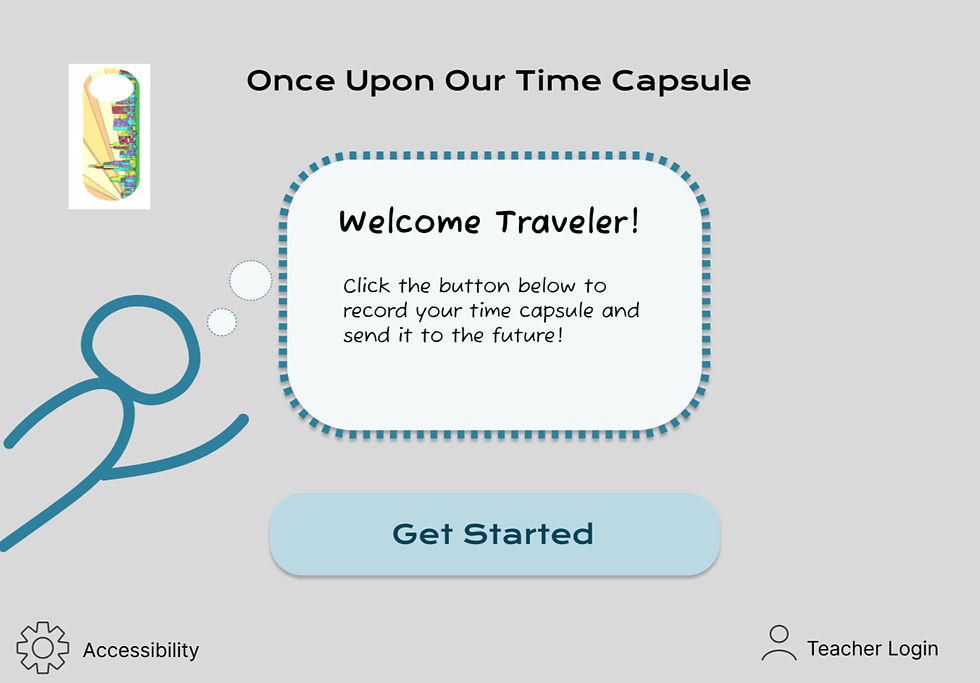 Once Upon Our Time Capsule

Welcome Traveler!

Click the button below to record your time capsule and send it to the future!

Get Started

Accessibility

Teacher Login